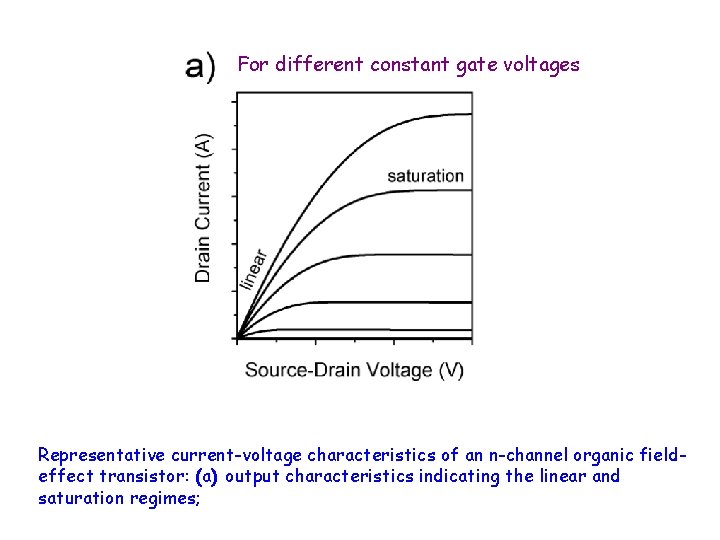 a) For different constant gate voltages

Drain Current (A)

saturation

linear

Source-Drain Voltage (V)

Representative current-voltage characteristics of an n-channel organic field-effect transistor: (a) output characteristics indicating the linear and saturation regimes;